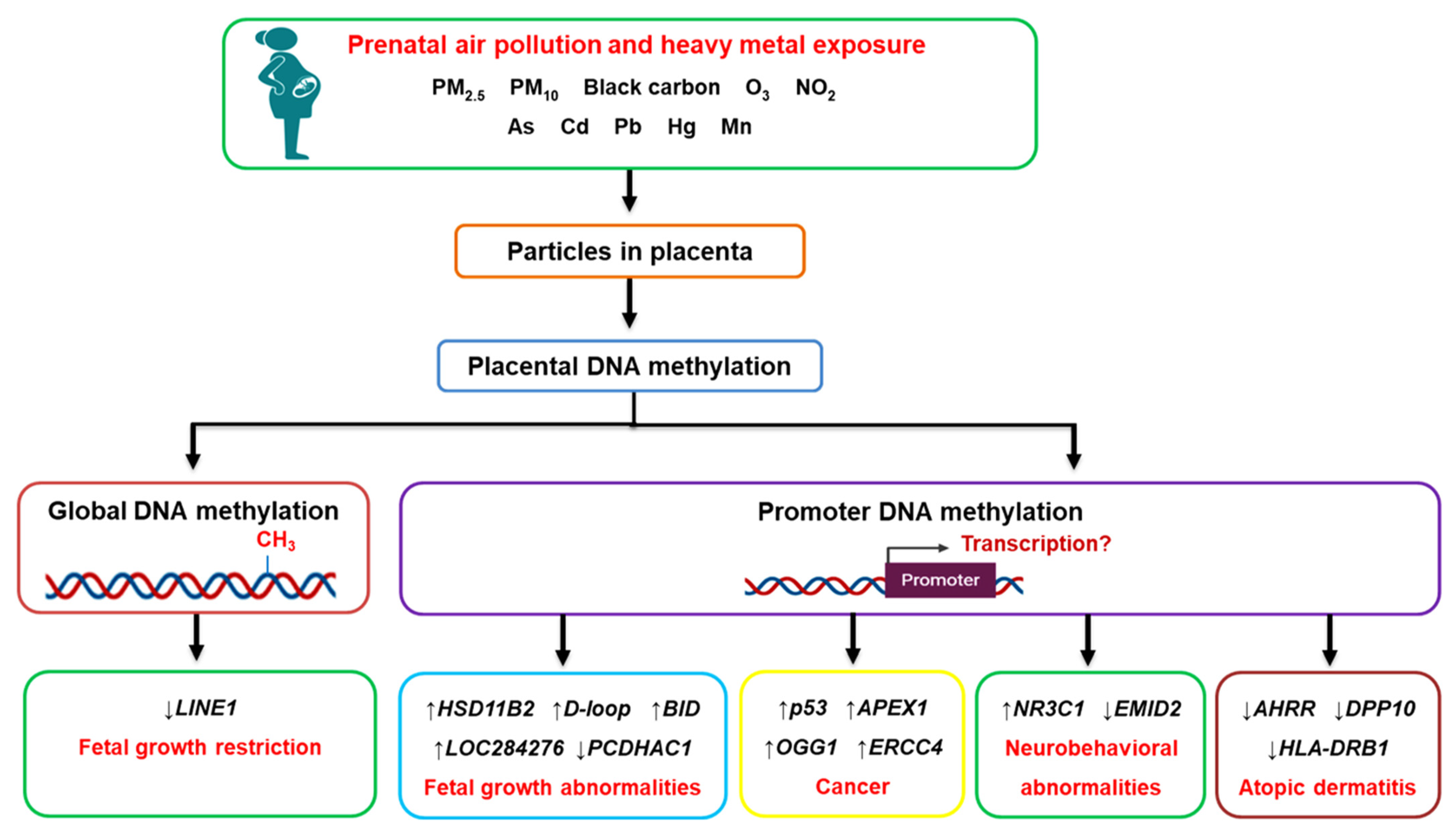 Prenatal air pollution and heavy metal exposure

$PM_{2.5}$ $PM_{10}$ Black carbon $O_3$ $NO_2$

As Cd Pb Hg Mn

Particles in placenta

Placental DNA methylation

Global DNA methylation

$CH_3$

Promoter DNA methylation

Transcription?

Promoter

↓LINE1
Fetal growth restriction

↑HSD11B2 ↑D-loop ↑BID
↑LOC284276 ↓PCDHAC1
Fetal growth abnormalities

↑p53 ↑APEX1
↑OGG1 ↑ERCC4
Cancer

↑NR3C1 ↓EMID2
Neurobehavioral abnormalities

↓AHRR ↓DPP10
↓HLA-DRB1
Atopic dermatitis